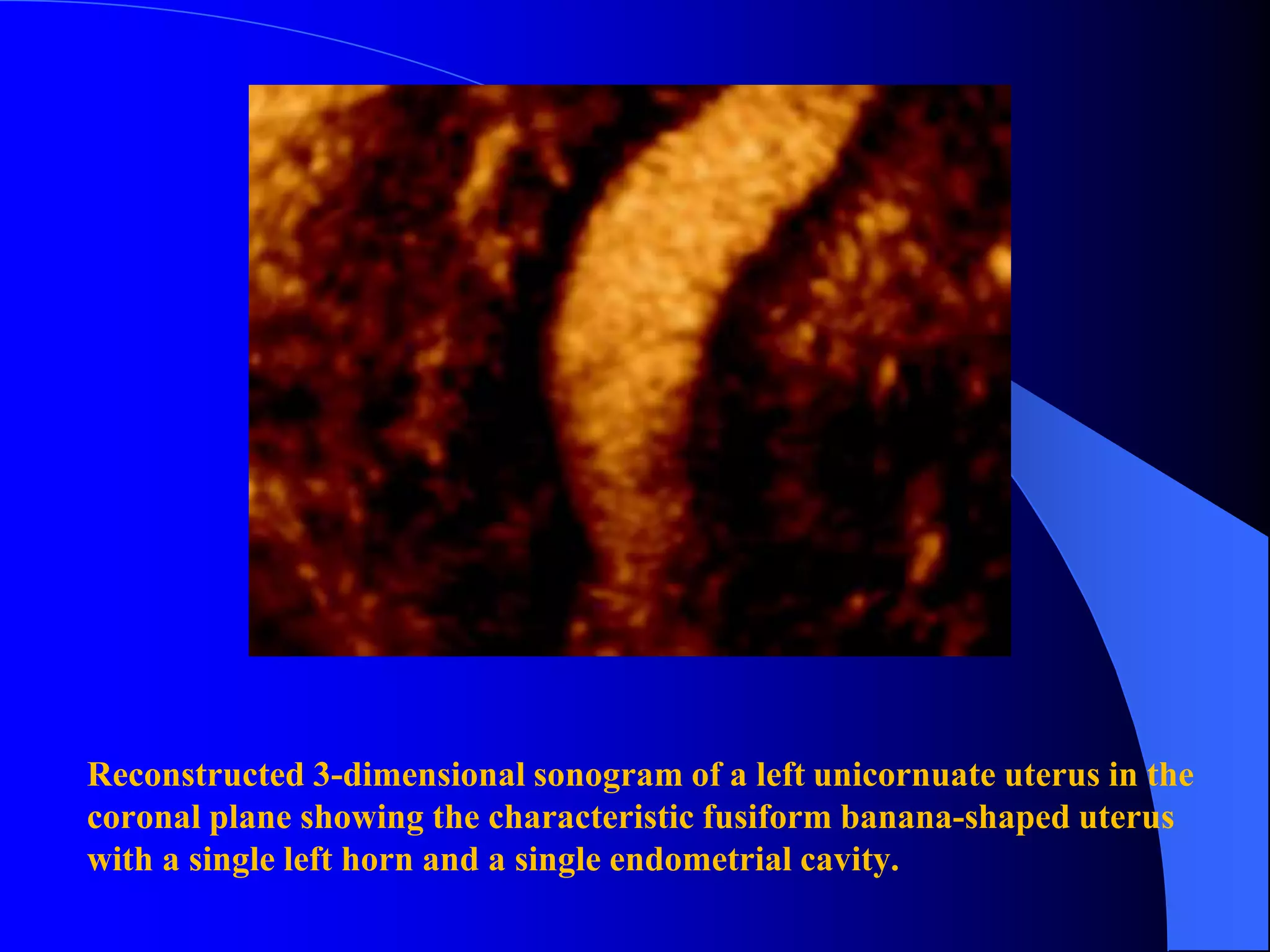 Reconstructed 3-dimensional sonogram of a left unicornuate uterus in the coronal plane showing the characteristic fusiform banana-shaped uterus with a single left horn and a single endometrial cavity.